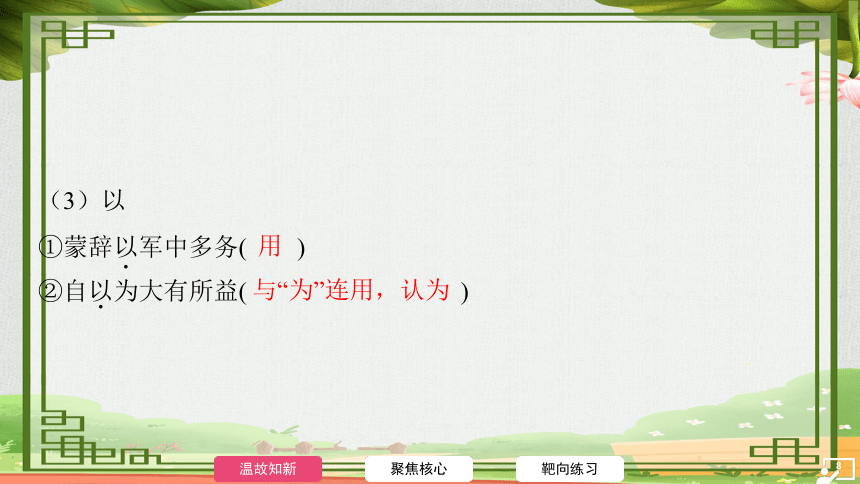 （3）以

①蒙辞以军中多务( 用 )

②自以为大有所益( 与“为”连用，认为 )

温故知新　聚焦核心　靶向练习

8